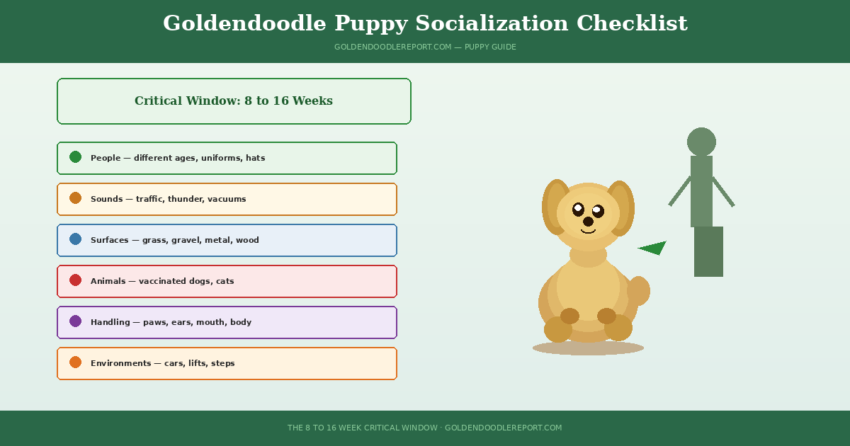 Goldendoodle Puppy Socialization Checklist

GOLDENDOODLEREPORT.COM — PUPPY GUIDE

Critical Window: 8 to 16 Weeks

People — different ages, uniforms, hats

Sounds — traffic, thunder, vacuums

Surfaces — grass, gravel, metal, wood

Animals — vaccinated dogs, cats

Handling — paws, ears, mouth, body

Environments — cars, lifts, steps

THE 8 TO 16 WEEK CRITICAL WINDOW · GOLDENDOODLEREPORT.COM